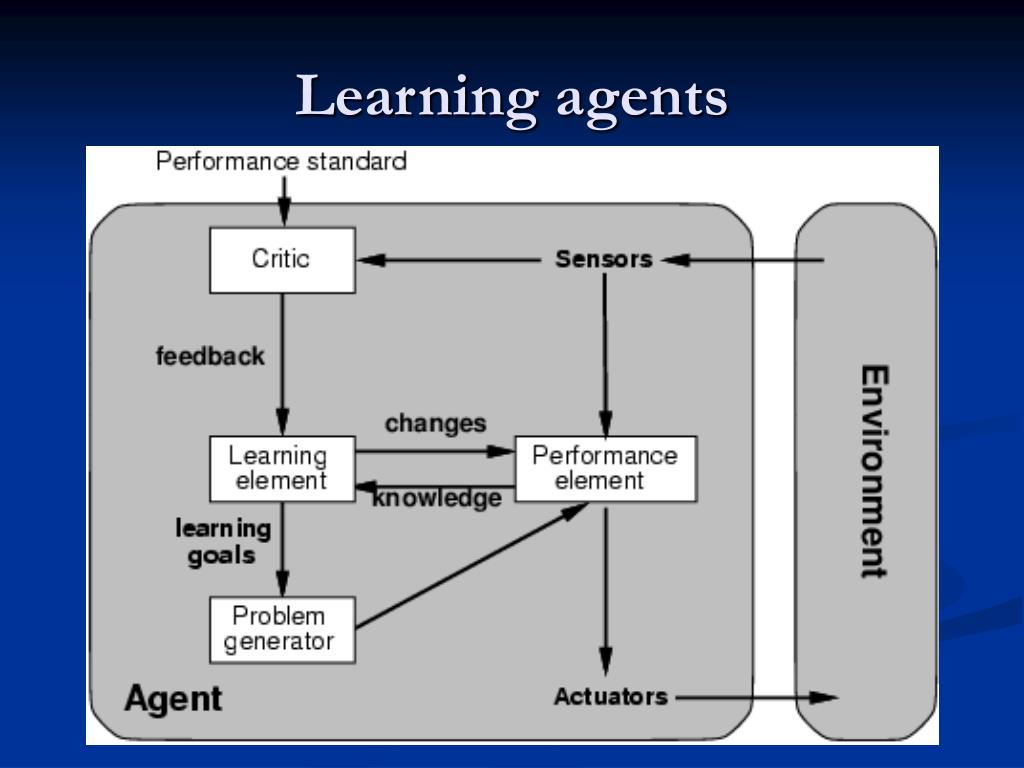 Learning agents

Performance standard

Critic

Sensors

feedback

changes

Learning element

Performance element

knowledge

learning goals

Problem generator

Agent

Actuators

Environment